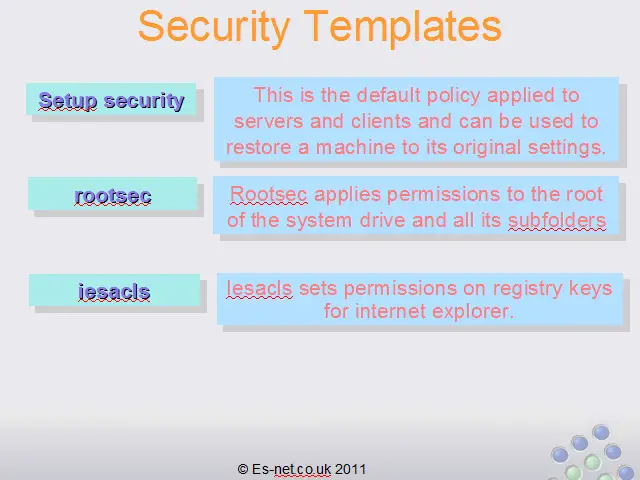 Security Templates

Setup security

This is the default policy applied to servers and clients and can be used to restore a machine to its original settings.

rootsec

Rootsec applies permissions to the root of the system drive and all its subfolders

iesacls

Iesacls sets permissions on registry keys for internet explorer.

© Es-net.co.uk 2011